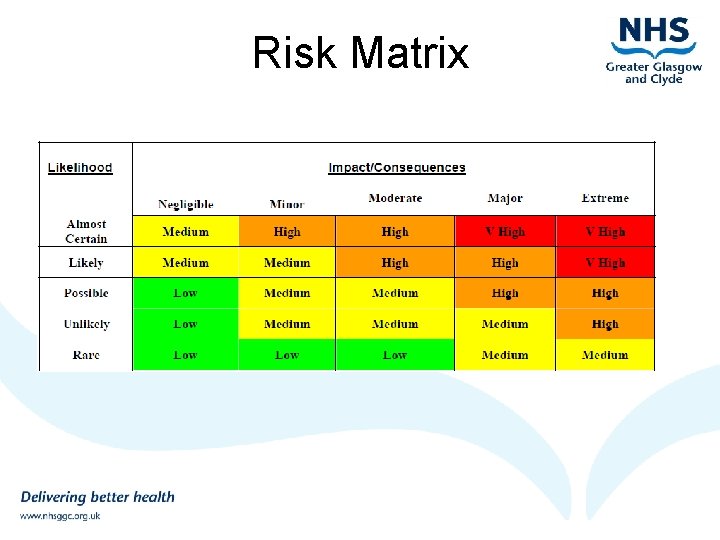 Risk Matrix

NHS
Greater Glasgow and Clyde

| Likelihood | Impact/Consequences | | | | |
|---|---|---|---|---|---|
| | Negligible | Minor | Moderate | Major | Extreme |
| Almost Certain | Medium | High | High | V High | V High |
| Likely | Medium | Medium | High | High | V High |
| Possible | Low | Medium | Medium | High | High |
| Unlikely | Low | Medium | Medium | Medium | High |
| Rare | Low | Low | Low | Medium | Medium |

Delivering better health

www.nhsggc.org.uk